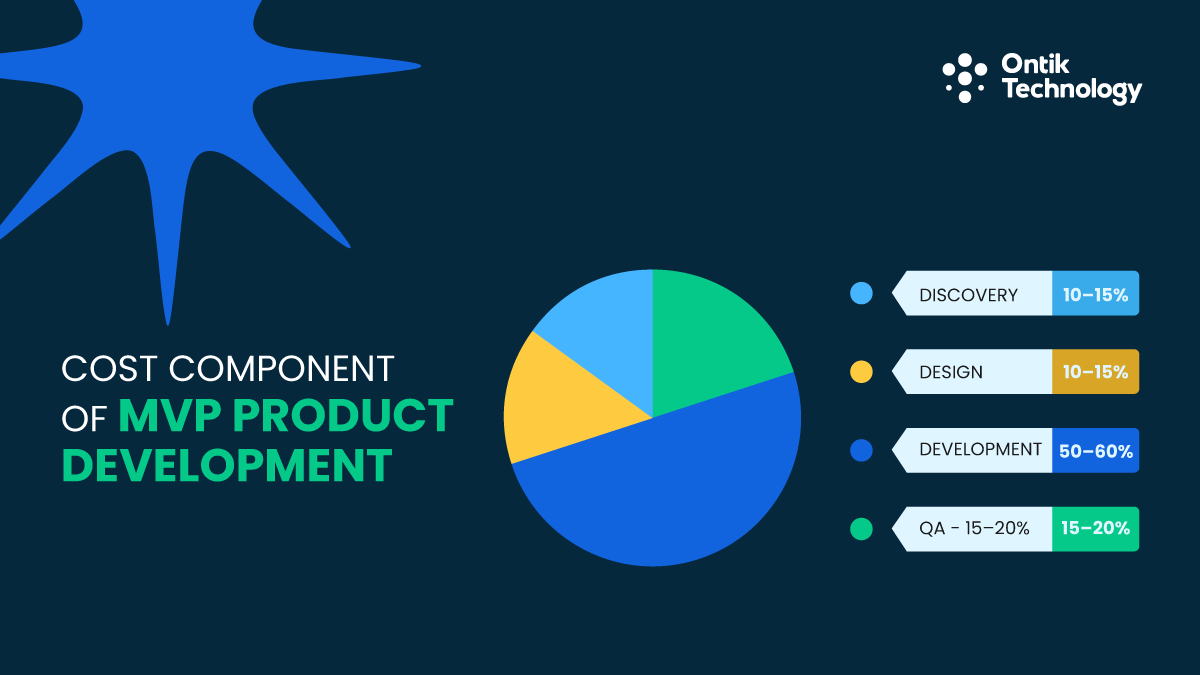 Ontik Technology

COST COMPONENT OF MVP PRODUCT DEVELOPMENT

DISCOVERY 10–15%

DESIGN 10–15%

DEVELOPMENT 50–60%

QA - 15–20% 15–20%